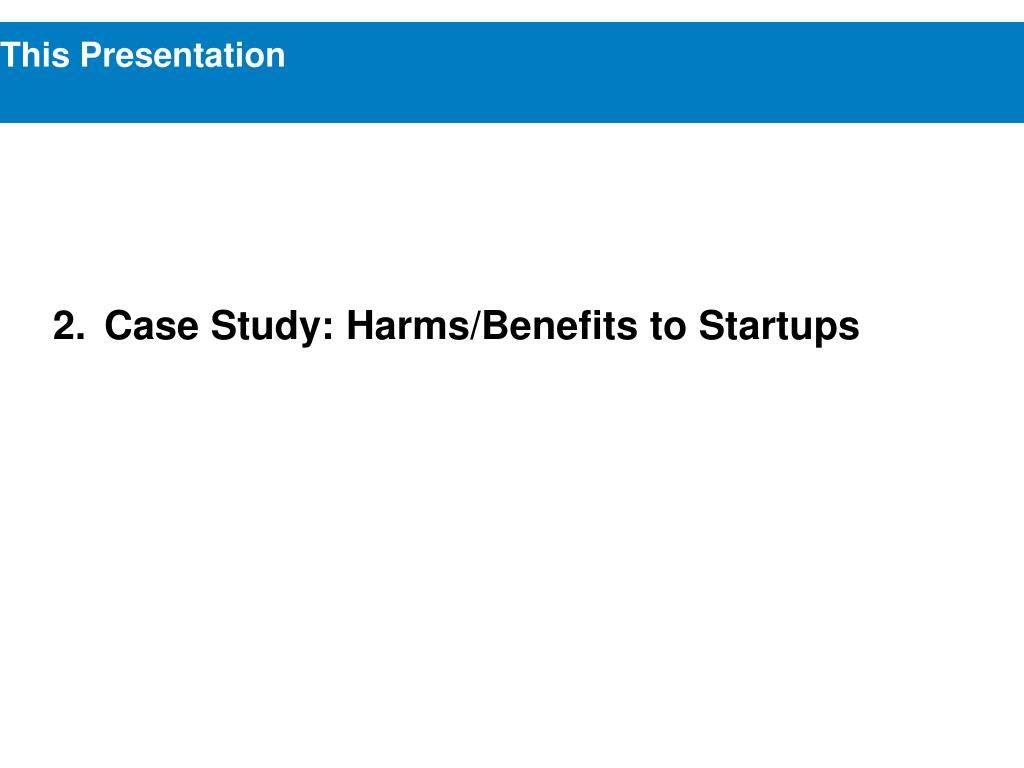 This Presentation

2. Case Study: Harms/Benefits to Startups